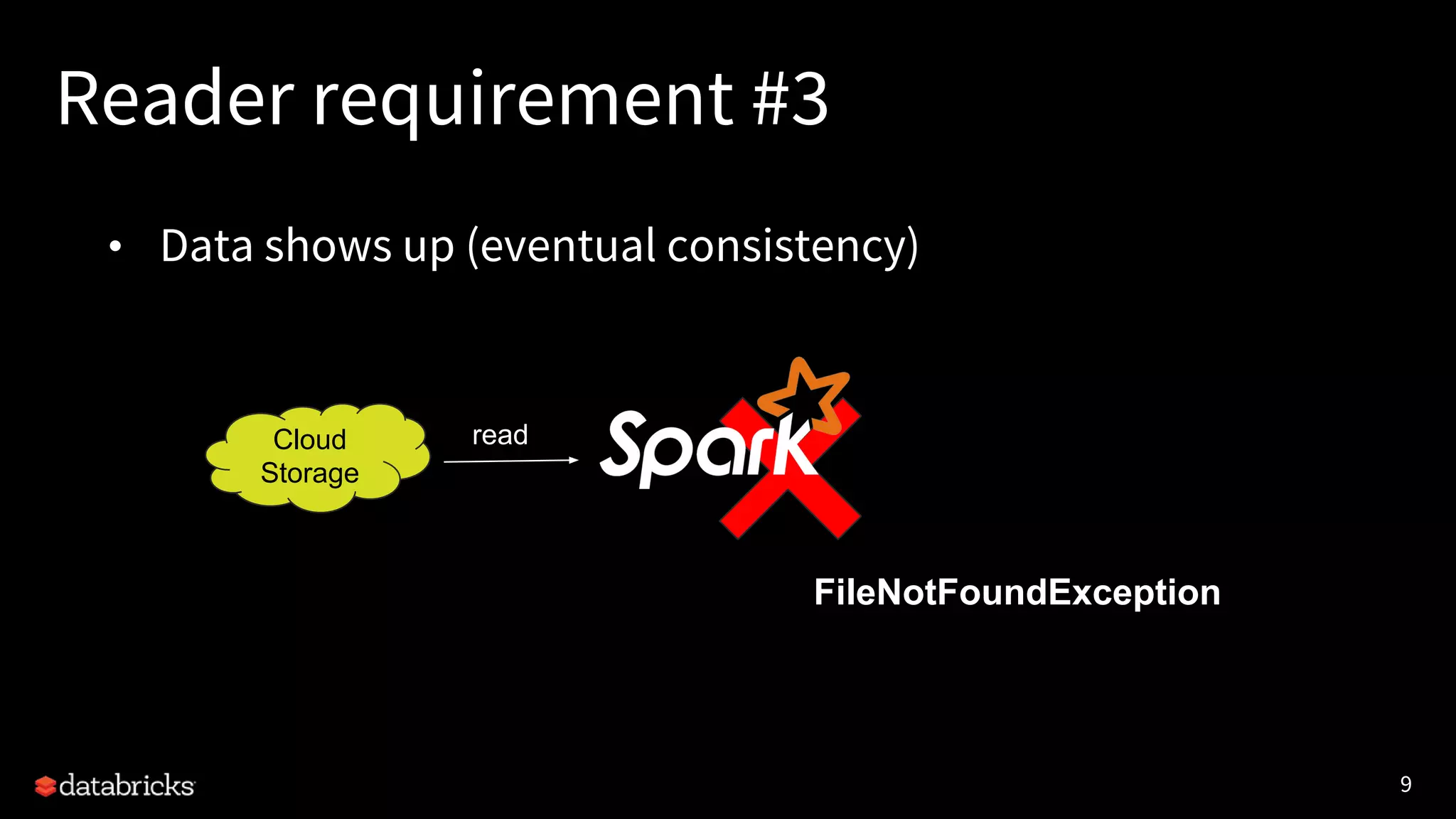 Reader requirement #3

• Data shows up (eventual consistency)

Cloud Storage

read

Spark

FileNotFoundException

databricks

9